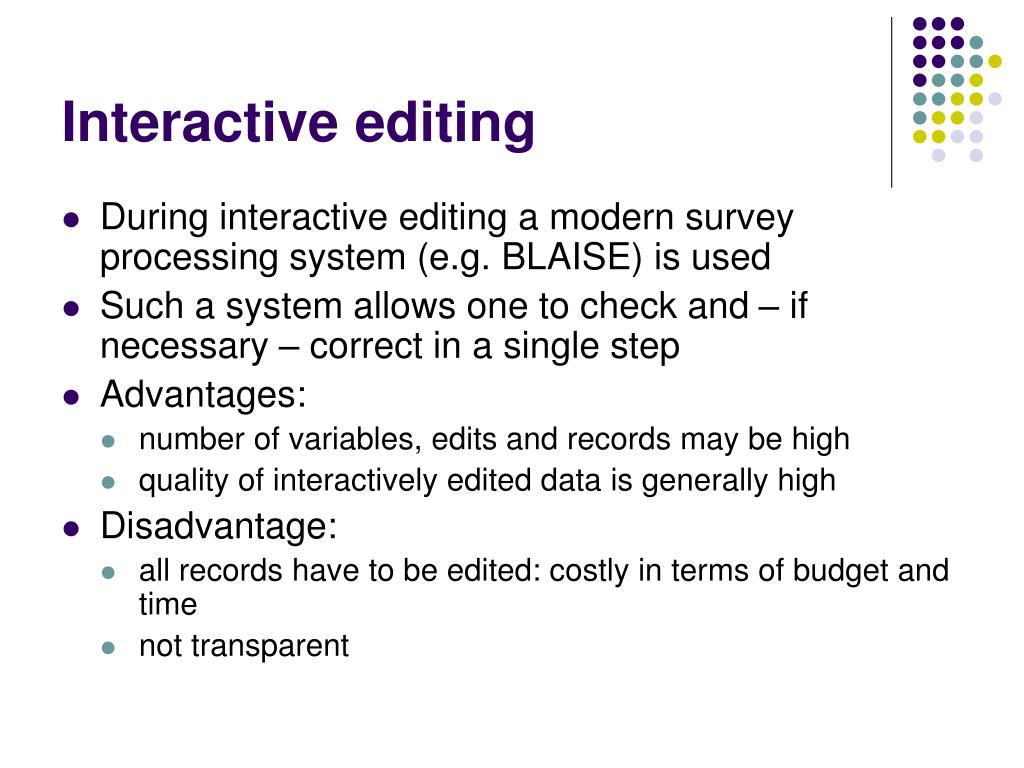 Interactive editing

- During interactive editing a modern survey processing system (e.g. BLAISE) is used
- Such a system allows one to check and – if necessary – correct in a single step
- Advantages:
  - number of variables, edits and records may be high
  - quality of interactively edited data is generally high
- Disadvantage:
  - all records have to be edited: costly in terms of budget and time
  - not transparent